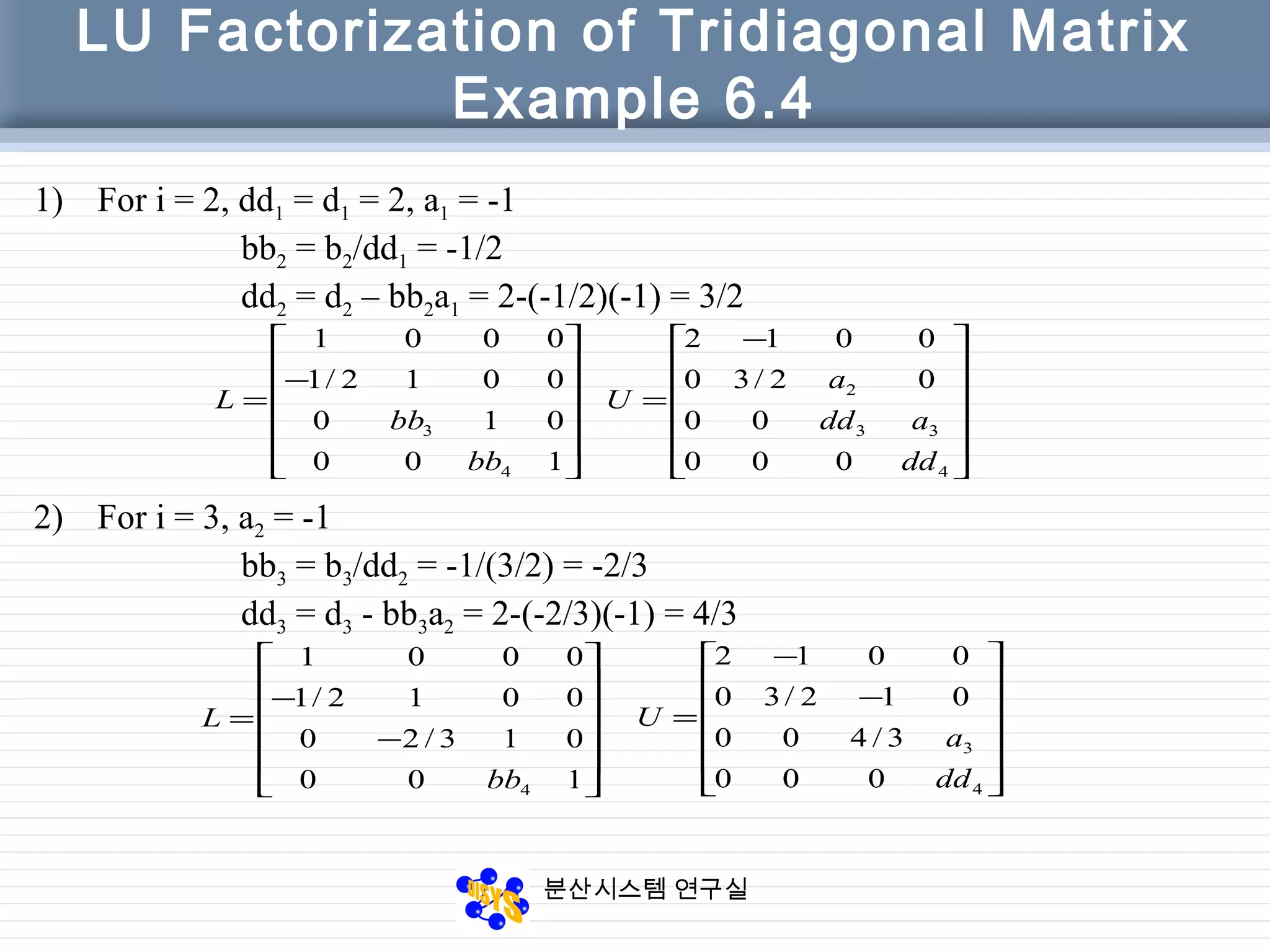 LU Factorization of Tridiagonal Matrix
Example 6.4

1) For i = 2, $dd_1 = d_1 = 2$, $a_1 = -1$

$bb_2 = b_2/dd_1 = -1/2$

$dd_2 = d_2 – bb_2a_1 = 2-(-1/2)(-1) = 3/2$

$L = \begin{bmatrix} 1 & 0 & 0 & 0 \\ -1/2 & 1 & 0 & 0 \\ 0 & bb_3 & 1 & 0 \\ 0 & 0 & bb_4 & 1 \end{bmatrix}$ $U = \begin{bmatrix} 2 & -1 & 0 & 0 \\ 0 & 3/2 & a_2 & 0 \\ 0 & 0 & dd_3 & a_3 \\ 0 & 0 & 0 & dd_4 \end{bmatrix}$

2) For i = 3, $a_2 = -1$

$bb_3 = b_3/dd_2 = -1/(3/2) = -2/3$

$dd_3 = d_3 - bb_3a_2 = 2-(-2/3)(-1) = 4/3$

$L = \begin{bmatrix} 1 & 0 & 0 & 0 \\ -1/2 & 1 & 0 & 0 \\ 0 & -2/3 & 1 & 0 \\ 0 & 0 & bb_4 & 1 \end{bmatrix}$ $U = \begin{bmatrix} 2 & -1 & 0 & 0 \\ 0 & 3/2 & -1 & 0 \\ 0 & 0 & 4/3 & a_3 \\ 0 & 0 & 0 & dd_4 \end{bmatrix}$

DISYS 분산시스템 연구실